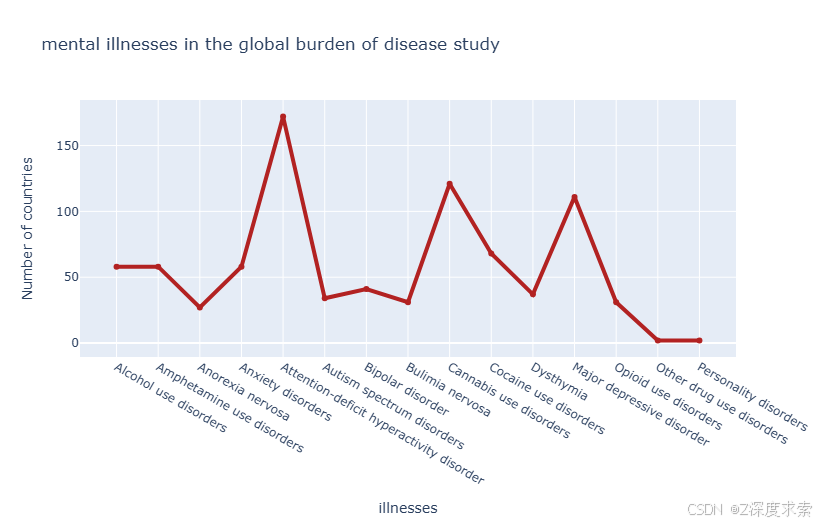 mental illnesses in the global burden of disease study

Number of countries

150
100
50
0

Alcohol use disorders
Amphetamine use disorders
Anorexia nervosa
Anxiety disorders
Attention-deficit hyperactivity disorder
Autism spectrum disorders
Bipolar disorder
Bulimia nervosa
Cannabis use disorders
Cocaine use disorders
Dysthymia
Major depressive disorder
Opioid use disorders
Other drug use disorders
Personality disorders

illnesses

CSDN @Z深度求索